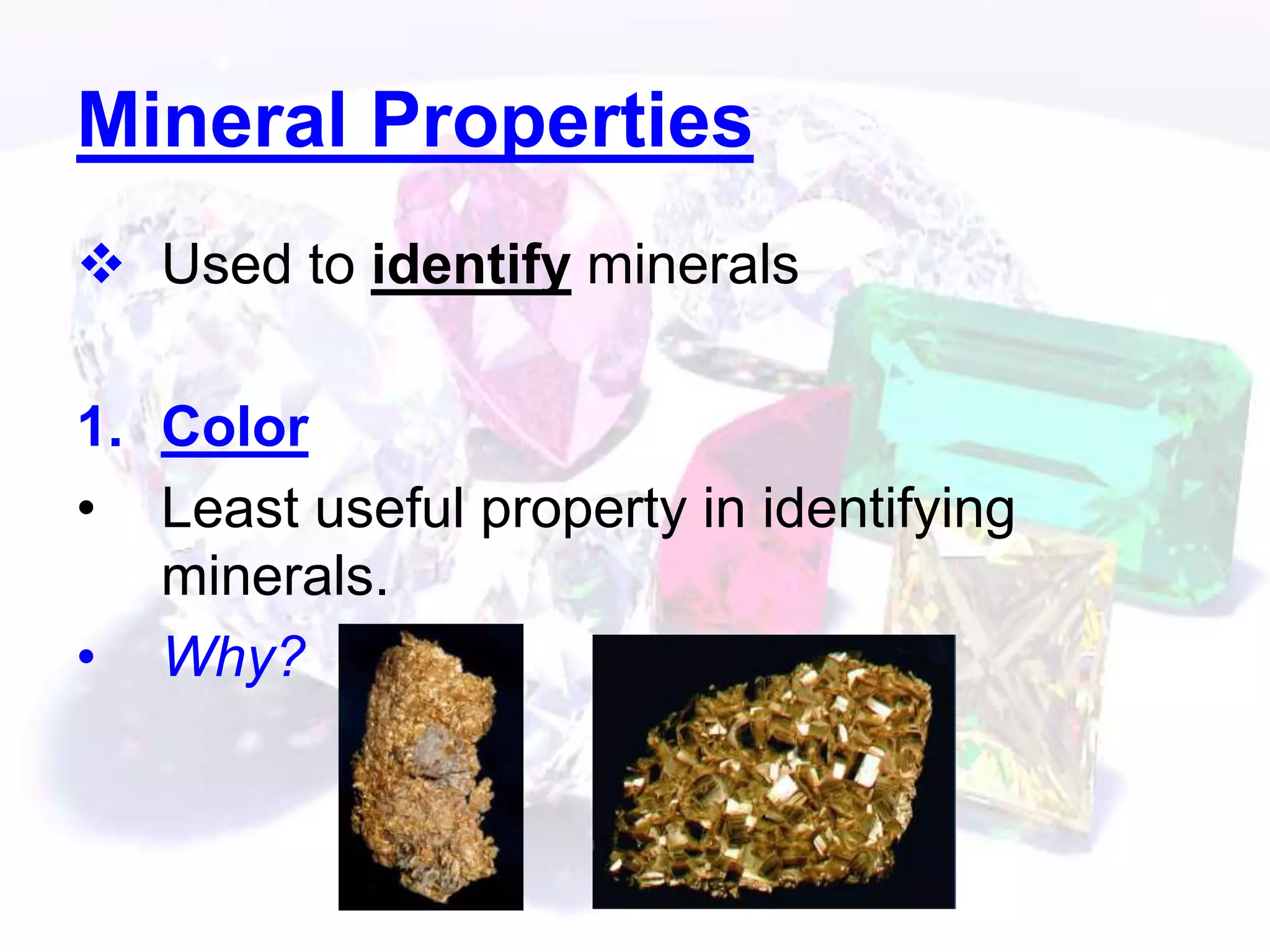 Mineral Properties

❖ Used to identify minerals

1. Color
• Least useful property in identifying minerals.
• Why?